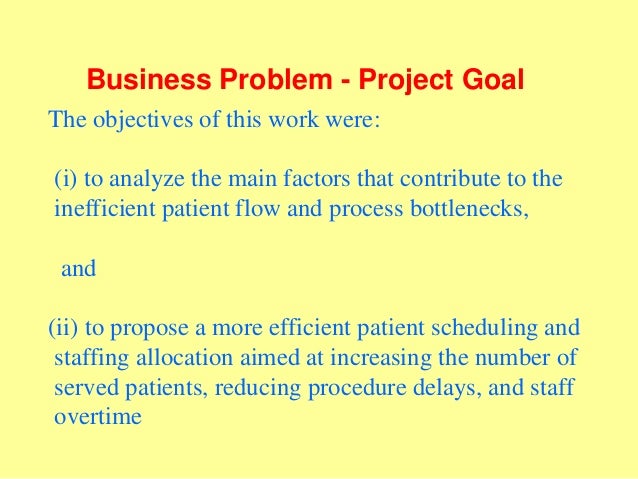 Business Problem - Project Goal

The objectives of this work were:

(i) to analyze the main factors that contribute to the inefficient patient flow and process bottlenecks,

and

(ii) to propose a more efficient patient scheduling and staffing allocation aimed at increasing the number of served patients, reducing procedure delays, and staff overtime